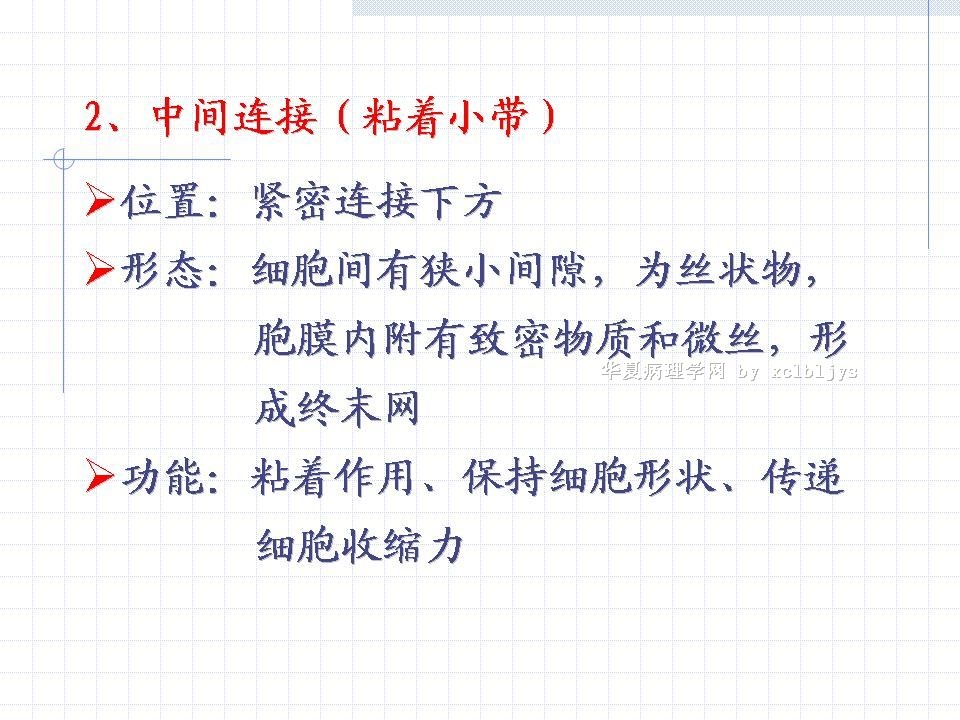 2、中间连接（粘着小带）

➢位置：紧密连接下方

➢形态：细胞间有狭小间隙，为丝状物，胞膜内附有致密物质和微丝，形成终末网

华夏病理学网 by xclbljys

➢功能：粘着作用、保持细胞形状、传递细胞收缩力